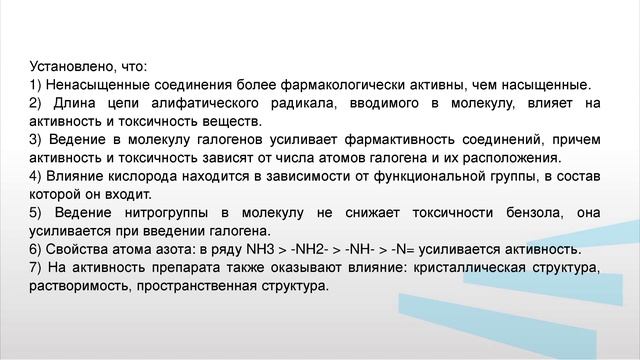 Установлено, что:
1) Ненасыщенные соединения более фармакологически активны, чем насыщенные.
2) Длина цепи алифатического радикала, вводимого в молекулу, влияет на активность и токсичность веществ.
3) Ведение в молекулу галогенов усиливает фармактивность соединений, причем активность и токсичность зависят от числа атомов галогена и их расположения.
4) Влияние кислорода находится в зависимости от функциональной группы, в состав которой он входит.
5) Ведение нитрогруппы в молекулу не снижает токсичности бензола, она усиливается при введении галогена.
6) Свойства атома азота: в ряду NH3 > -NH2- > -NH- > -N= усиливается активность.
7) На активность препарата также оказывают влияние: кристаллическая структура, растворимость, пространственная структура.